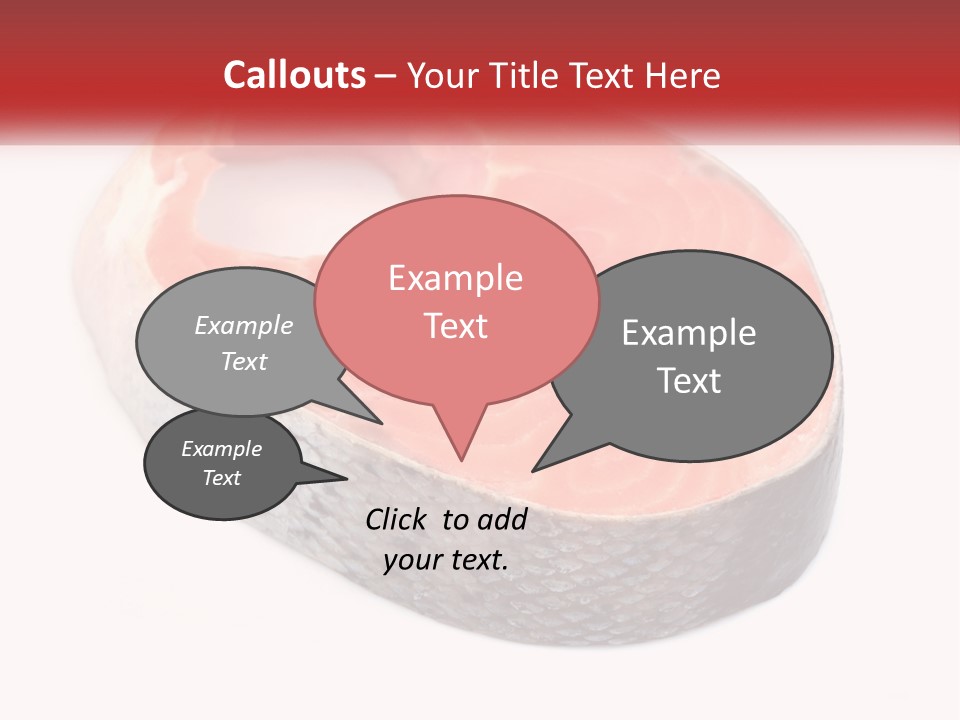 Callouts – Your Title Text Here

Example Text

Example Text

Example Text

Example Text

Click to add your text.